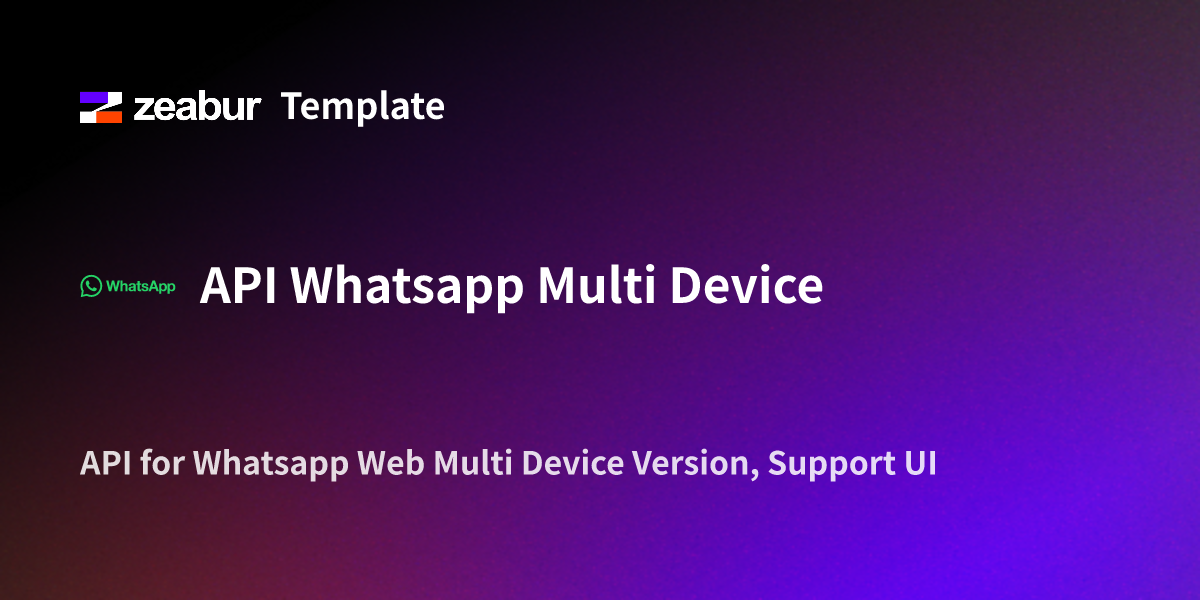 zeabur Template

WhatsApp API Whatsapp Multi Device

API for Whatsapp Web Multi Device Version, Support UI